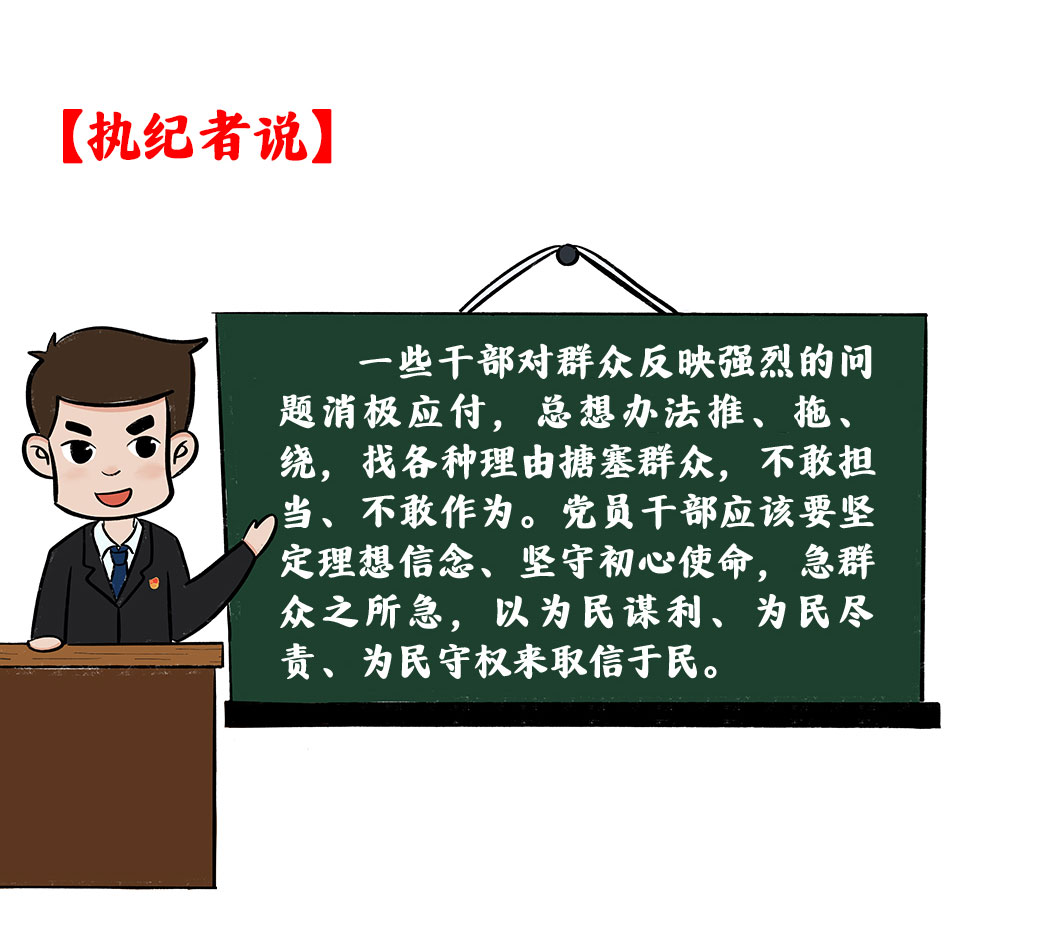 【执纪者说】

一些干部对群众反映强烈的问题消极应付，总想办法推、拖、绕，找各种理由搪塞群众，不敢担当、不敢作为。党员干部应该要坚定理想信念、坚守初心使命，急群众之所急，以为民谋利、为民尽责、为民守权来取信于民。